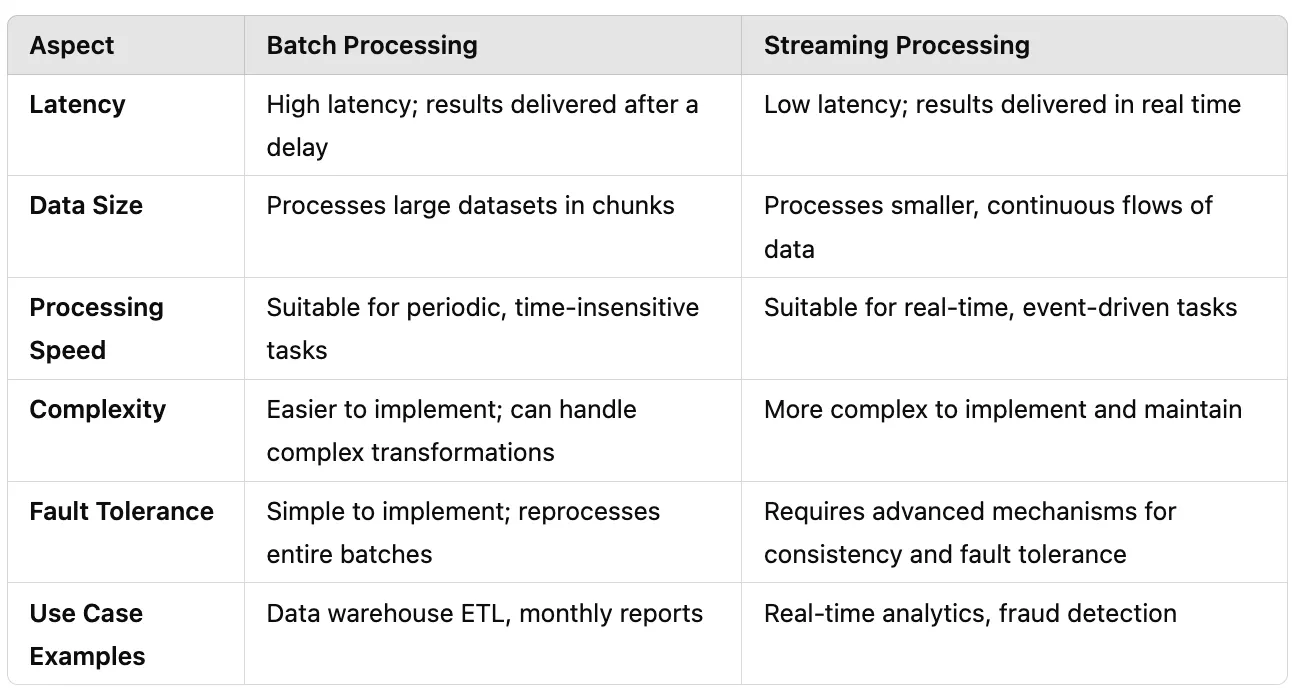 | Aspect | Batch Processing | Streaming Processing |
|---|---|---|
| Latency | High latency; results delivered after a delay | Low latency; results delivered in real time |
| Data Size | Processes large datasets in chunks | Processes smaller, continuous flows of data |
| Processing Speed | Suitable for periodic, time-insensitive tasks | Suitable for real-time, event-driven tasks |
| Complexity | Easier to implement; can handle complex transformations | More complex to implement and maintain |
| Fault Tolerance | Simple to implement; reprocesses entire batches | Requires advanced mechanisms for consistency and fault tolerance |
| Use Case Examples | Data warehouse ETL, monthly reports | Real-time analytics, fraud detection |